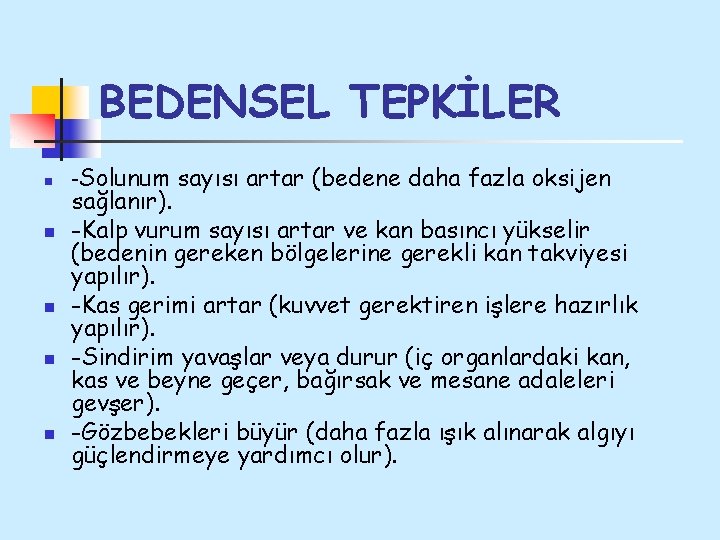 BEDENSEL TEPKİLER

- -Solunum sayısı artar (bedene daha fazla oksijen sağlanır).
- -Kalp vurum sayısı artar ve kan basıncı yükselir (bedenin gereken bölgelerine gerekli kan takviyesi yapılır).
- -Kas gerimi artar (kuvvet gerektiren işlere hazırlık yapılır).
- -Sindirim yavaşlar veya durur (iç organlardaki kan, kas ve beyne geçer, bağırsak ve mesane adaleleri gevşer).
- -Gözbebekleri büyür (daha fazla ışık alınarak algıyı güçlendirmeye yardımcı olur).